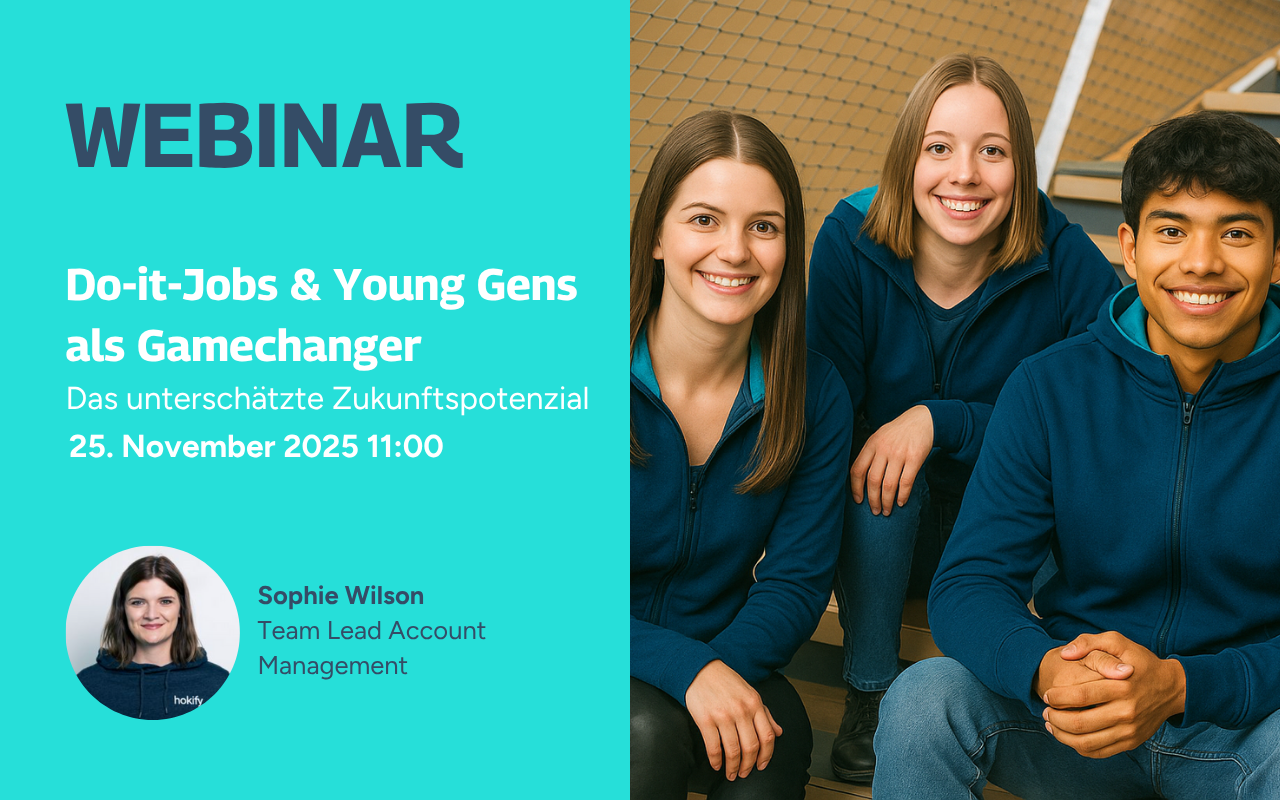 WEBINAR

Do-it-Jobs & Young Gens als Gamechanger

Das unterschätzte Zukunftspotenzial

25. November 2025 11:00

hokify

Sophie Wilson
Team Lead Account Management